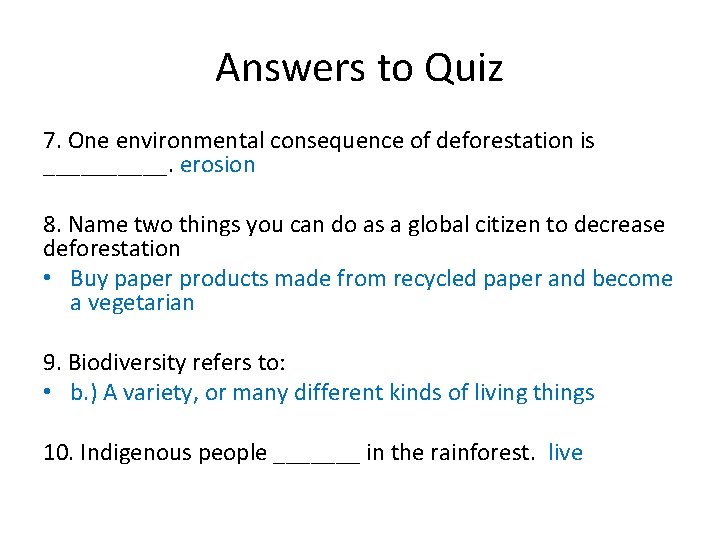 Answers to Quiz

7. One environmental consequence of deforestation is ____. erosion

8. Name two things you can do as a global citizen to decrease deforestation

• Buy paper products made from recycled paper and become a vegetarian

9. Biodiversity refers to:

• b.) A variety, or many different kinds of living things

10. Indigenous people ____ in the rainforest. live